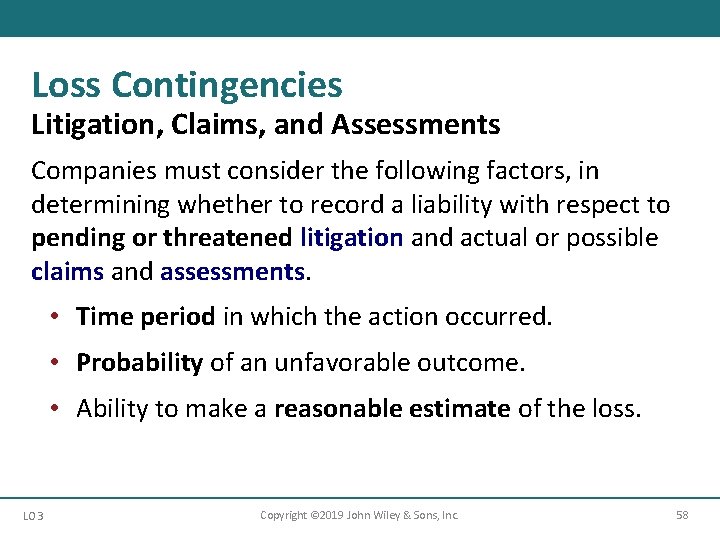 Loss Contingencies
Litigation, Claims, and Assessments

Companies must consider the following factors, in determining whether to record a liability with respect to pending or threatened litigation and actual or possible claims and assessments.

• Time period in which the action occurred.
• Probability of an unfavorable outcome.
• Ability to make a reasonable estimate of the loss.

LO 3
Copyright ©2019 John Wiley & Sons, Inc.
58